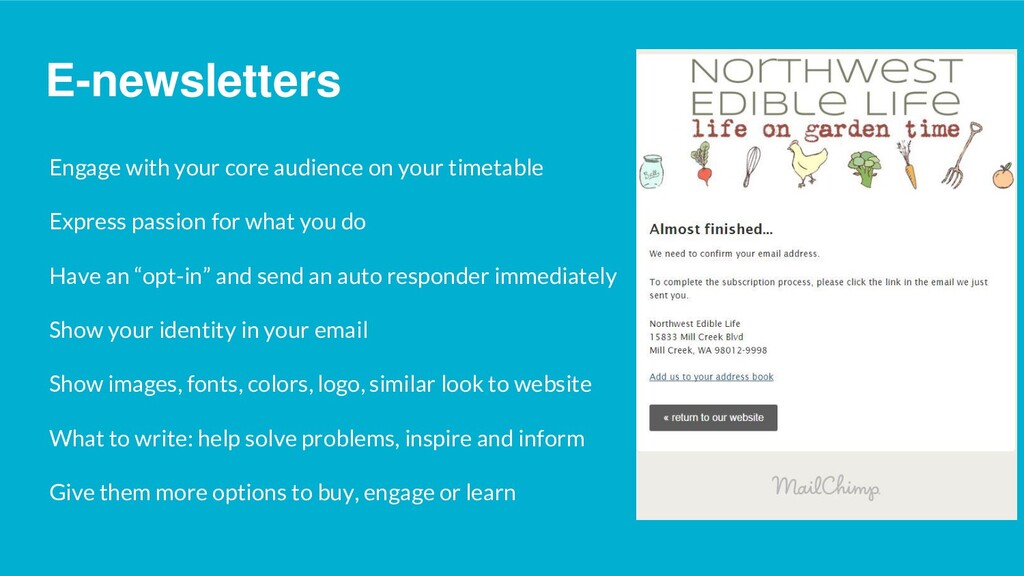 E-newsletters

Engage with your core audience on your timetable

Express passion for what you do

Have an “opt-in” and send an auto responder immediately

Show your identity in your email

Show images, fonts, colors, logo, similar look to website

What to write: help solve problems, inspire and inform

Give them more options to buy, engage or learn

NORTHWEST EDIBLE LIFE
life on garden time

Almost finished...

We need to confirm your email address.

To complete the subscription process, please click the link in the email we just sent you.

Northwest Edible Life
15833 Mill Creek Blvd
Mill Creek, WA 98012-9998

Add us to your address book

« return to our website

MailChimp